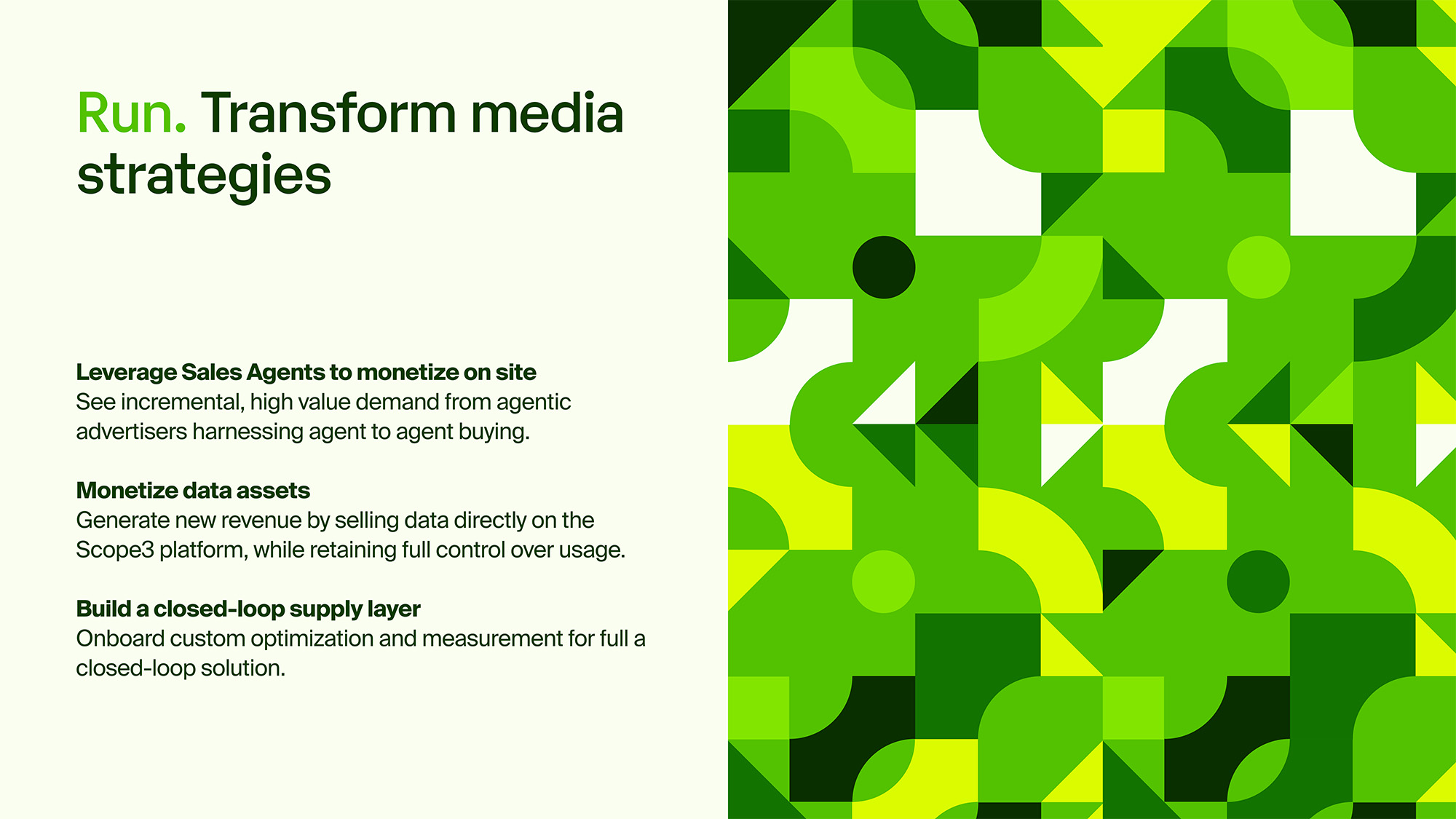 Run. Transform media strategies

Leverage Sales Agents to monetize on site
See incremental, high value demand from agentic advertisers harnessing agent to agent buying.

Monetize data assets
Generate new revenue by selling data directly on the Scope3 platform, while retaining full control over usage.

Build a closed-loop supply layer
Onboard custom optimization and measurement for full a closed-loop solution.